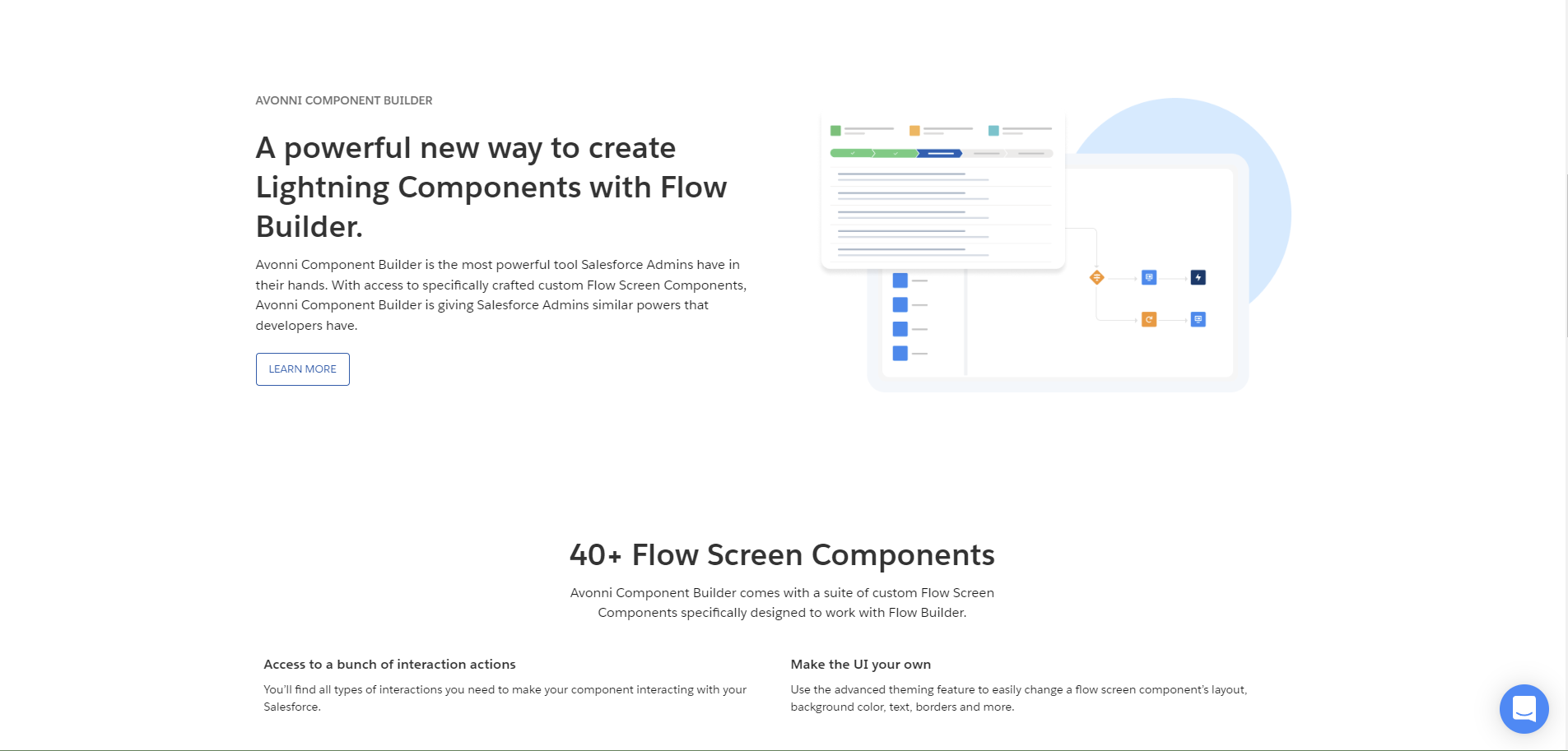 AVONNI COMPONENT BUILDER

A powerful new way to create Lightning Components with Flow Builder.

Avonni Component Builder is the most powerful tool Salesforce Admins have in their hands. With access to specifically crafted custom Flow Screen Components, Avonni Component Builder is giving Salesforce Admins similar powers that developers have.

LEARN MORE

40+ Flow Screen Components

Avonni Component Builder comes with a suite of custom Flow Screen Components specifically designed to work with Flow Builder.

Access to a bunch of interaction actions

You'll find all types of interactions you need to make your component interacting with your Salesforce.

Make the UI your own

Use the advanced theming feature to easily change a flow screen component's layout, background color, text, borders and more.